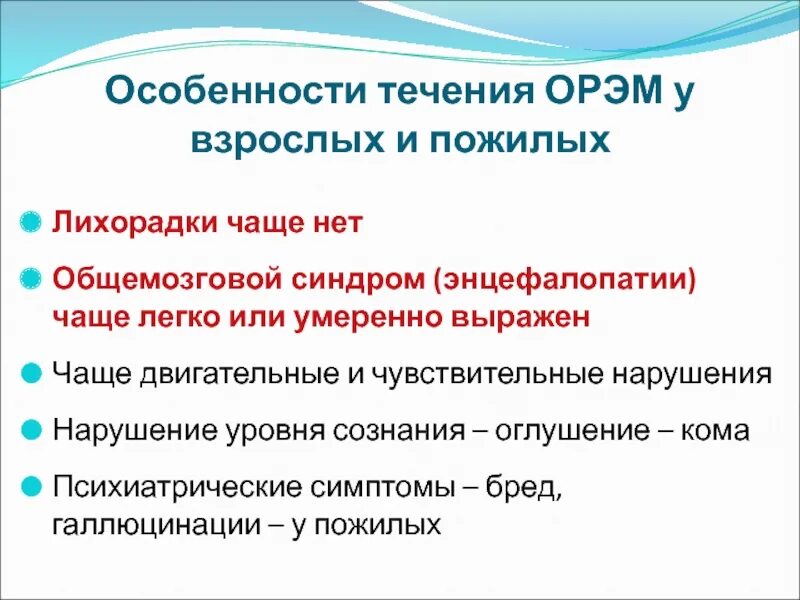 Особенности течения ОРЭМ у взрослых и пожилых

Лихорадки чаще нет

Общемозговой синдром (энцефалопатии) чаще легко или умеренно выражен

Чаще двигательные и чувствительные нарушения

Нарушение уровня сознания – оглушение – кома

Психиатрические симптомы – бред, галлюцинации – у пожилых